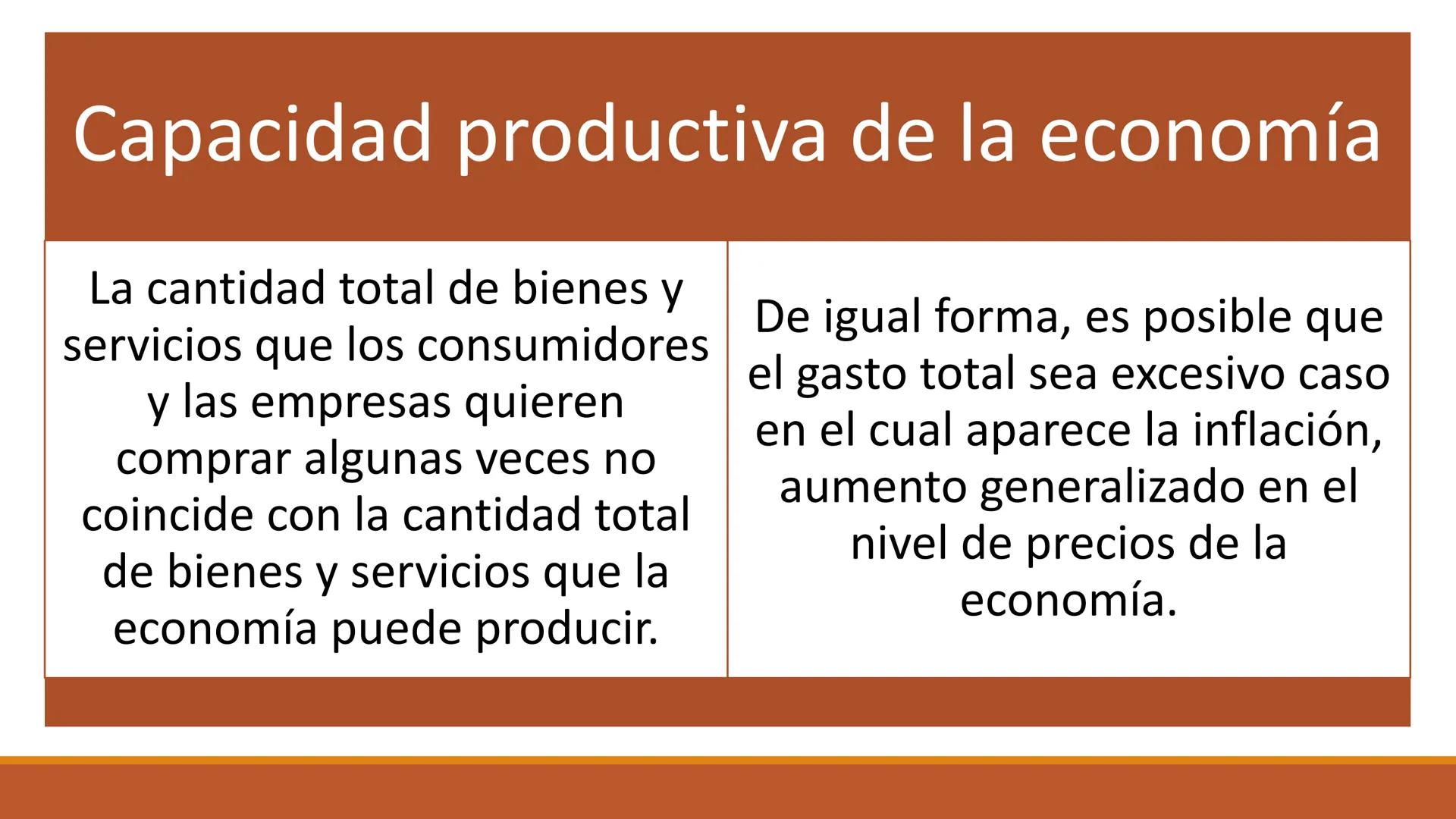 Capacidad productiva de la economía

La cantidad total de bienes y servicios que los consumidores y las empresas quieren comprar algunas veces no coincide con la cantidad total de bienes y servicios que la economía puede producir.

De igual forma, es posible que el gasto total sea excesivo caso en el cual aparece la inflación, aumento generalizado en el nivel de precios de la economía.